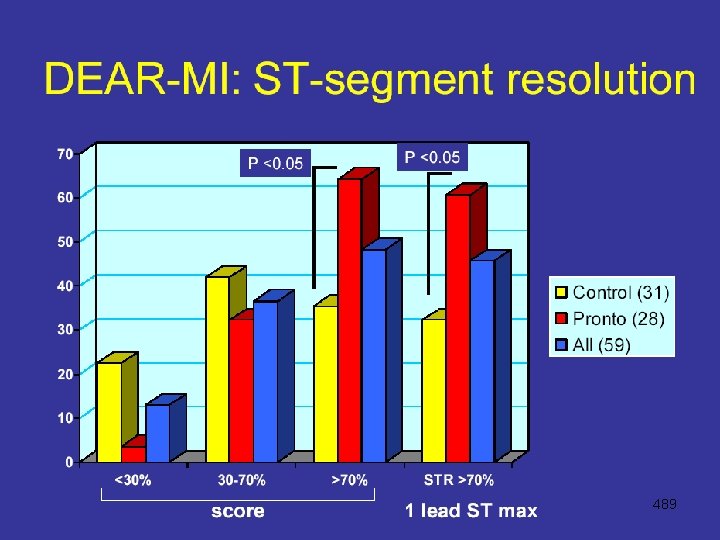 DEAR-MI: ST-segment resolution

70
60
50
40
30
20
10
0

P <0.05
P <0.05

Control (31)
Pronto (28)
All (59)

<30%
30-70%
>70%
STR >70%

score
1 lead ST max

489